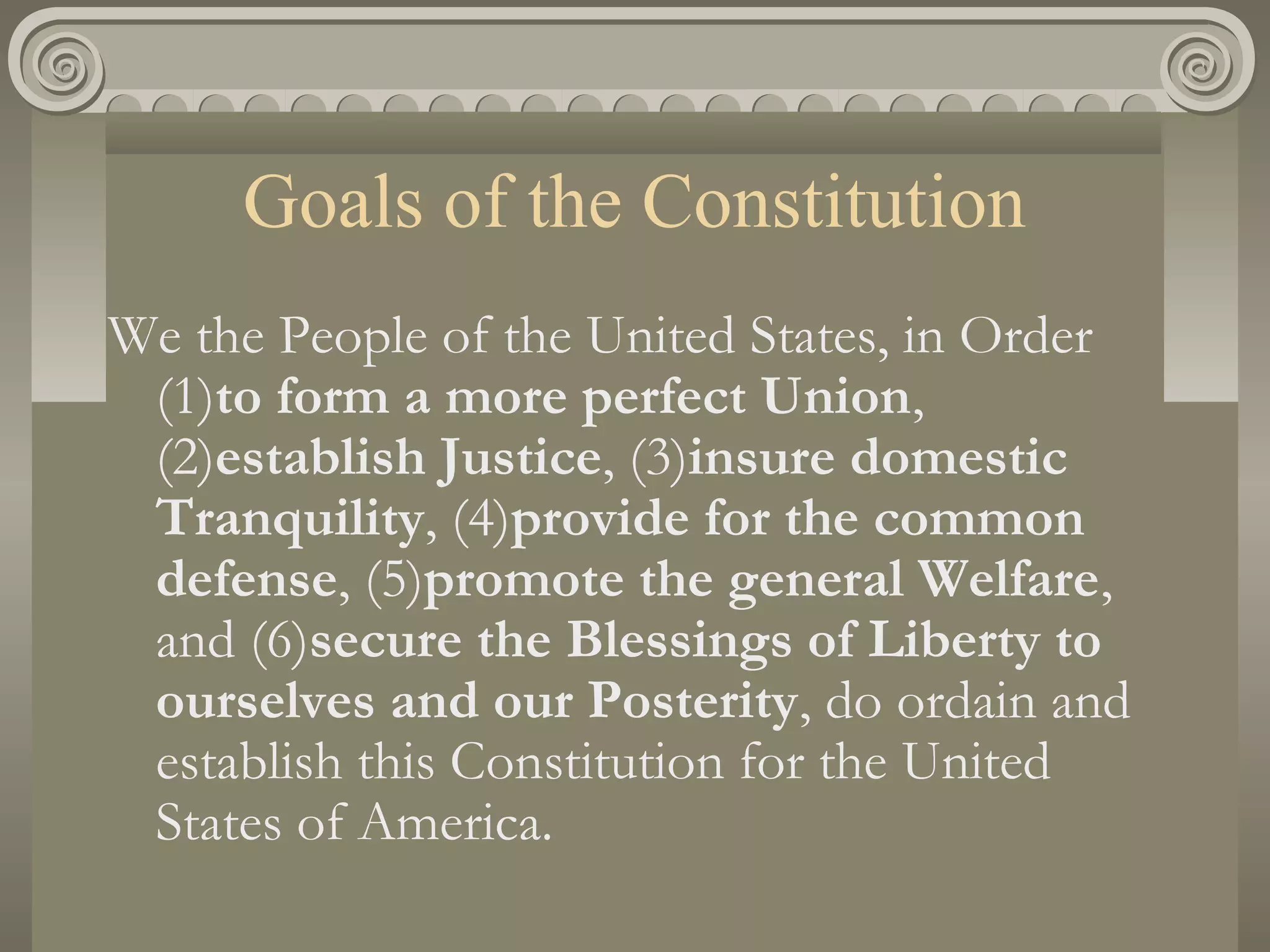 Goals of the Constitution

We the People of the United States, in Order (1)to form a more perfect Union, (2)establish Justice, (3)insure domestic Tranquility, (4)provide for the common defense, (5)promote the general Welfare, and (6)secure the Blessings of Liberty to ourselves and our Posterity, do ordain and establish this Constitution for the United States of America.